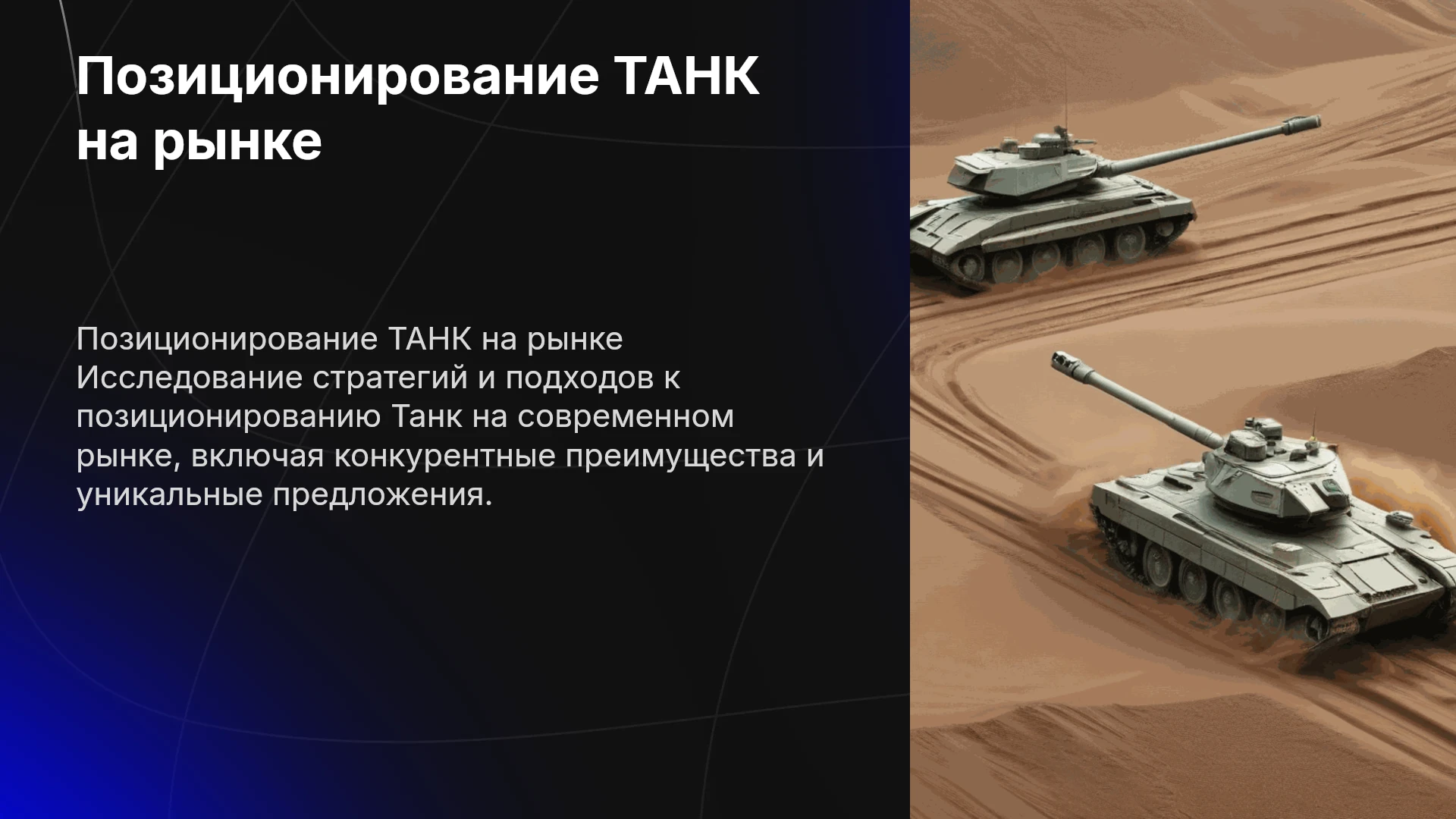 Позиционирование ТАНК на рынке

Позиционирование ТАНК на рынке Исследование стратегий и подходов к позиционированию Танк на современном рынке, включая конкурентные преимущества и уникальные предложения.